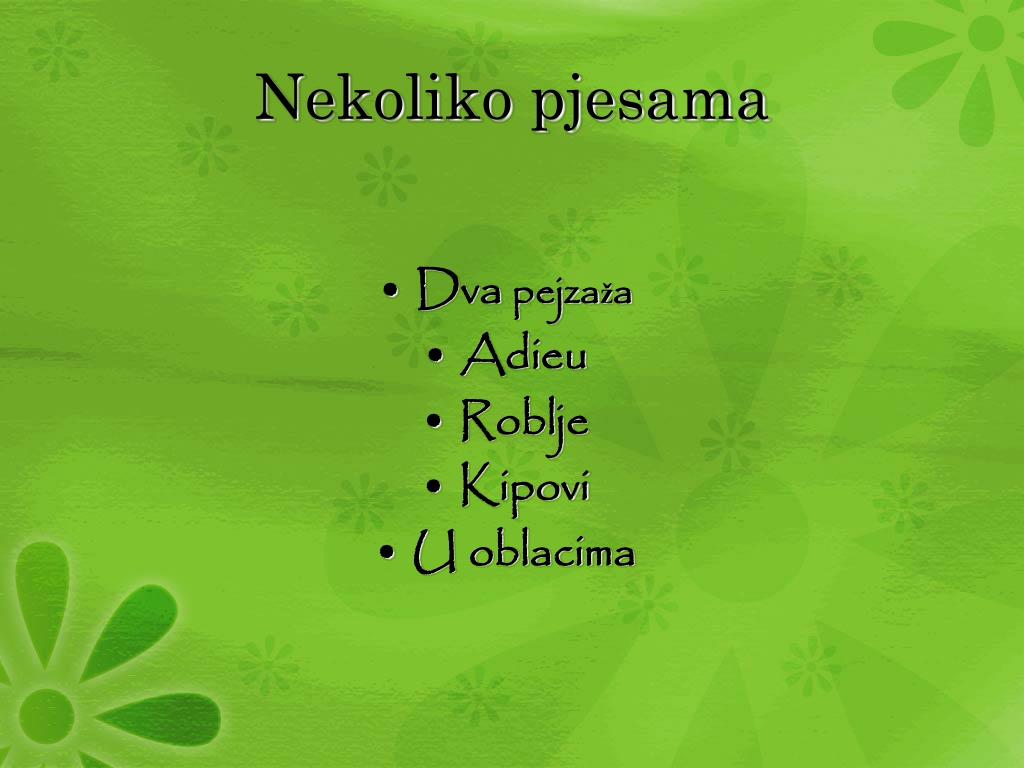 Nekoliko pjesama

• Dva pejzaža
• Adieu
• Roblje
• Kipovi
• U oblacima